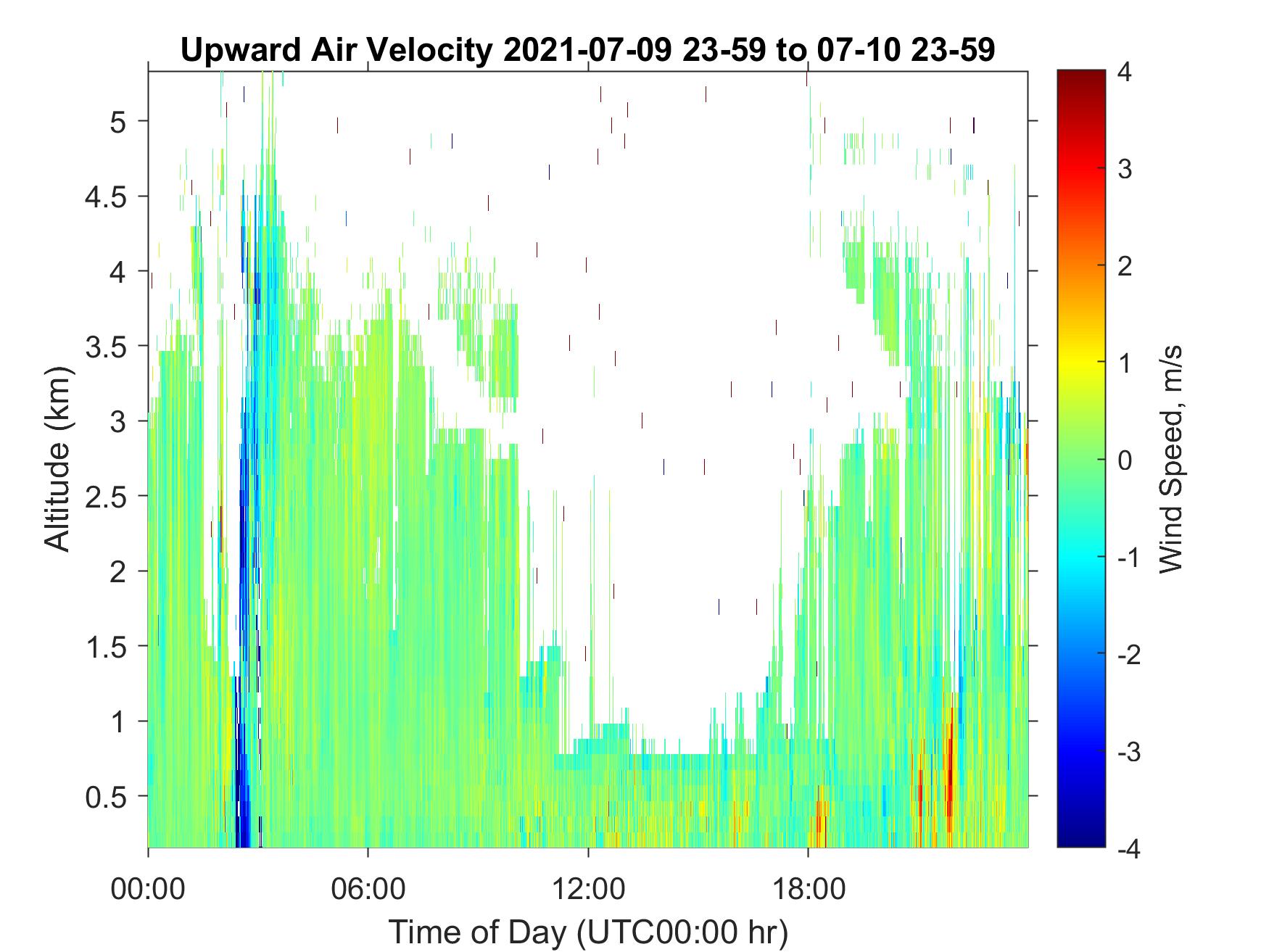 Upward Air Velocity 2021-07-09 23-59 to 07-10 23-59

Altitude (km)

5
4.5
4
3.5
3
2.5
2
1.5
1
0.5

00:00
06:00
12:00
18:00

Time of Day (UTC00:00 hr)

4
3
2
1
0
-1
-2
-3
-4

Wind Speed, m/s